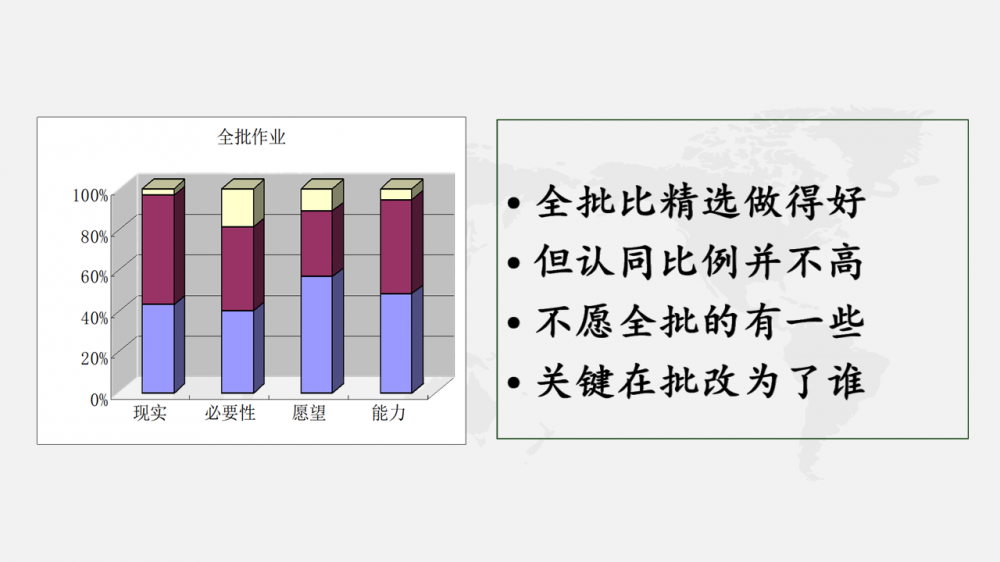 全批作业

100%
80%
60%
40%
20%
0%

现实 必要性 愿望 能力

• 全批比精选做得好
• 但认同比例并不高
• 不愿全批的有一些
• 关键在批改为了谁